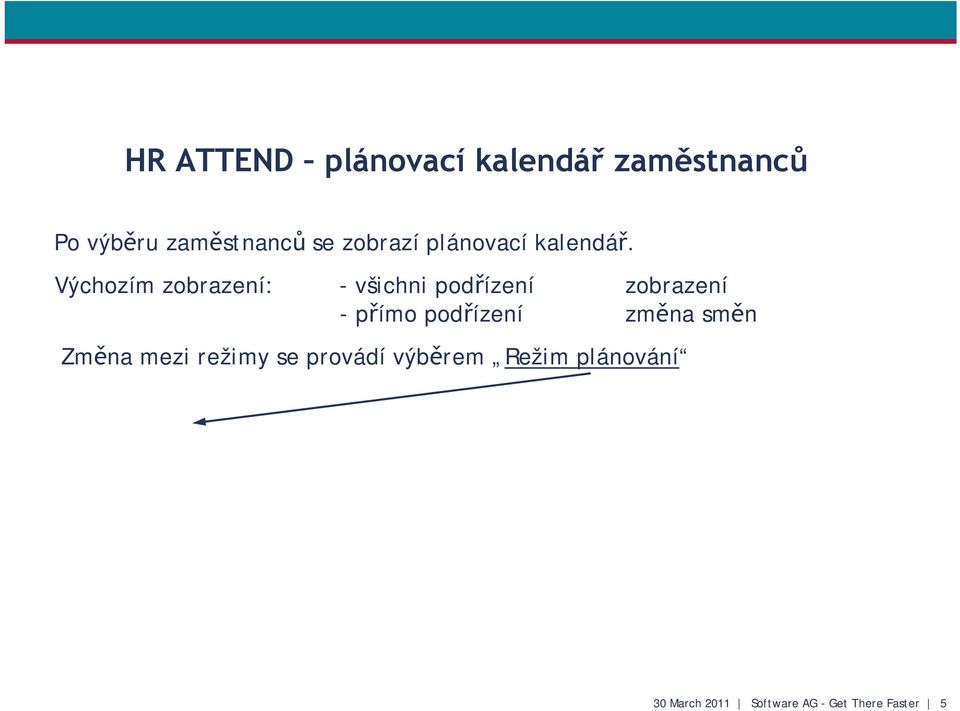 HR ATTEND – plánovací kalendář zaměstnanců

Po výběru zaměstnanců se zobrazí plánovací kalendář.

Výchozím zobrazení: - všichni podřízení zobrazení
- přímo podřízení změna směn

Změna mezi režimy se provádí výběrem „Režim plánování“

30 March 2011 | Software AG - Get There Faster | 5